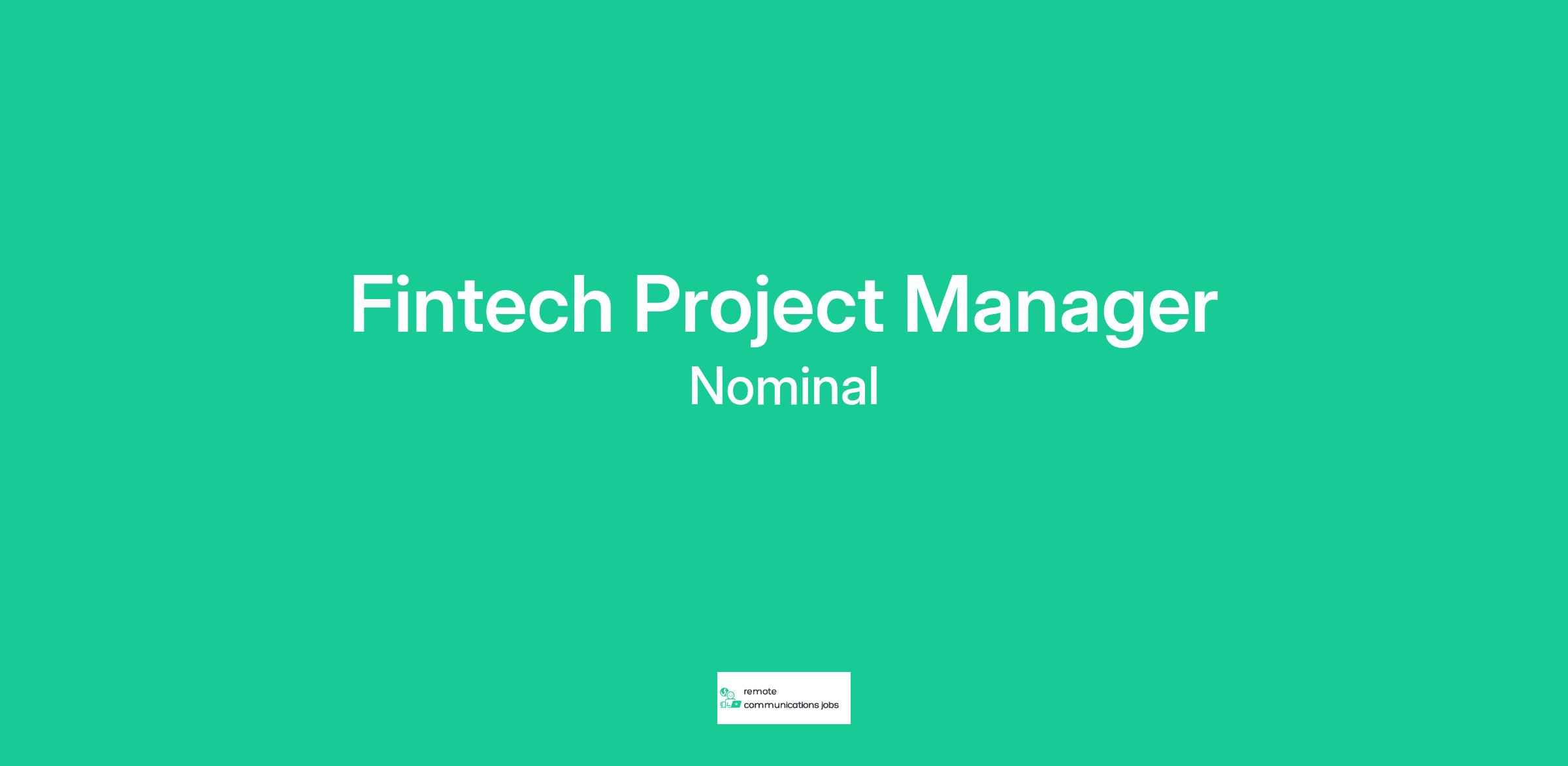 Fintech Project Manager
Nominal

remote
communications jobs